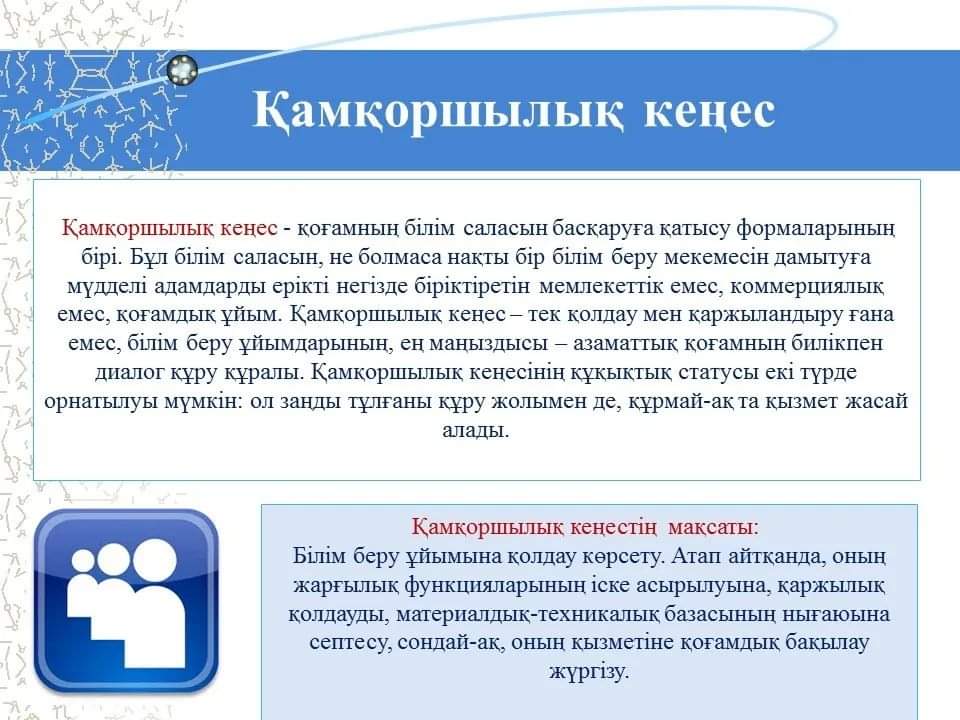 Қамқоршылық кеңес

Қамқоршылық кеңес - қоғамның білім саласын басқаруға қатысу формаларының бірі. Бұл білім саласын, не болмаса нақты бір білім беру мекемесін дамытуға мүдделі адамдарды ерікті негізде біріктіретін мемлекеттік емес, коммерциялық емес, қоғамдық ұйым. Қамқоршылық кеңес – тек қолдау мен қаржыландыру ғана емес, білім беру ұйымдарының, ең маңыздысы – азаматтық қоғамның билікпен диалог құру құралы. Қамқоршылық кеңесінің құқықтық статусы екі түрде орнатылуы мүмкін: ол заңды тұлғаны құру жолымен де, құрмай-ақ та қызмет жасай алады.

Қамқоршылық кеңестің мақсаты:
Білім беру ұйымына қолдау көрсету. Атап айтқанда, оның жарғылық функцияларының іске асырылуына, қаржылық қолдауды, материалдық-техникалық базасының нығаюына септесу, сондай-ақ, оның қызметіне қоғамдық бақылау жүргізу.